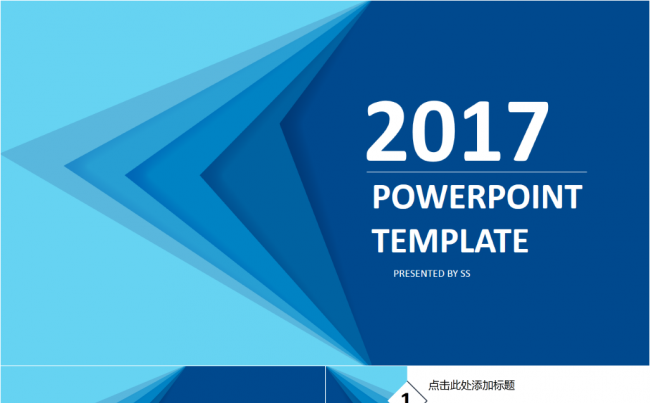 2017

POWERPOINT TEMPLATE

PRESENTED BY SS

1

点击此处添加标题